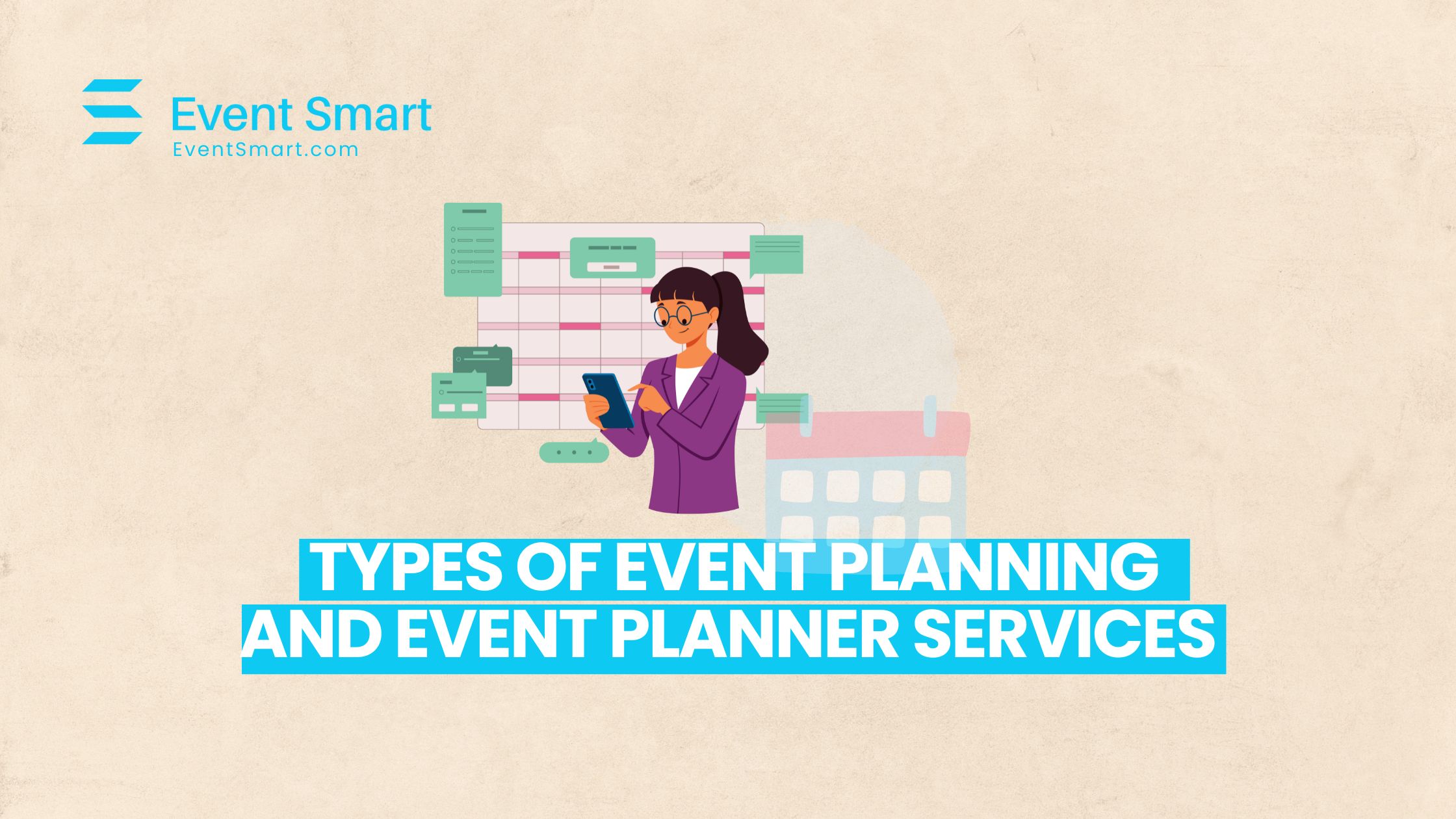 Event Smart
EventSmart.com

TYPES OF EVENT PLANNING AND EVENT PLANNER SERVICES